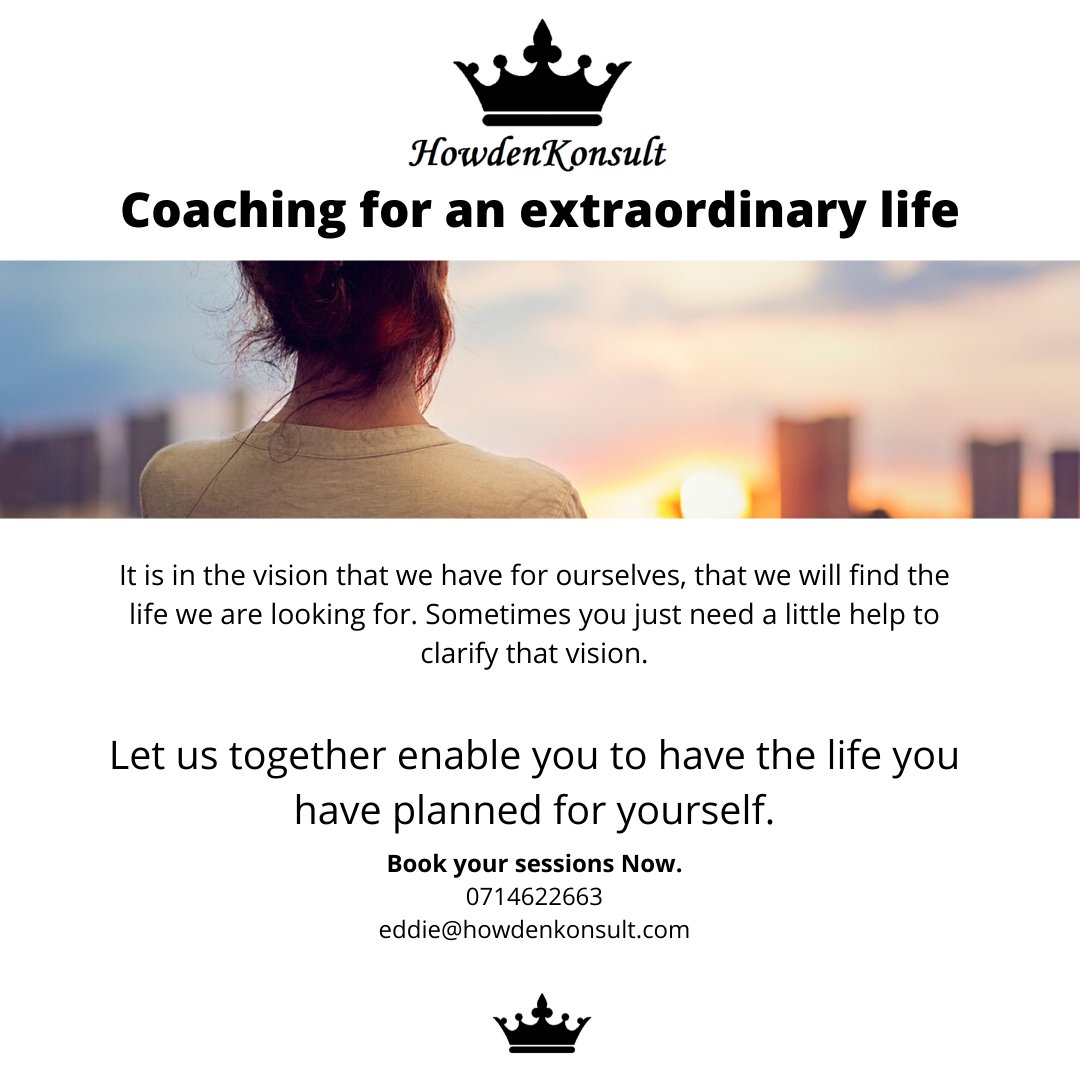 HowdenKonsult

Coaching for an extraordinary life

It is in the vision that we have for ourselves, that we will find the life we are looking for. Sometimes you just need a little help to clarify that vision.

Let us together enable you to have the life you have planned for yourself.

Book your sessions Now.
0714622663
eddie@howdenkonsult.com